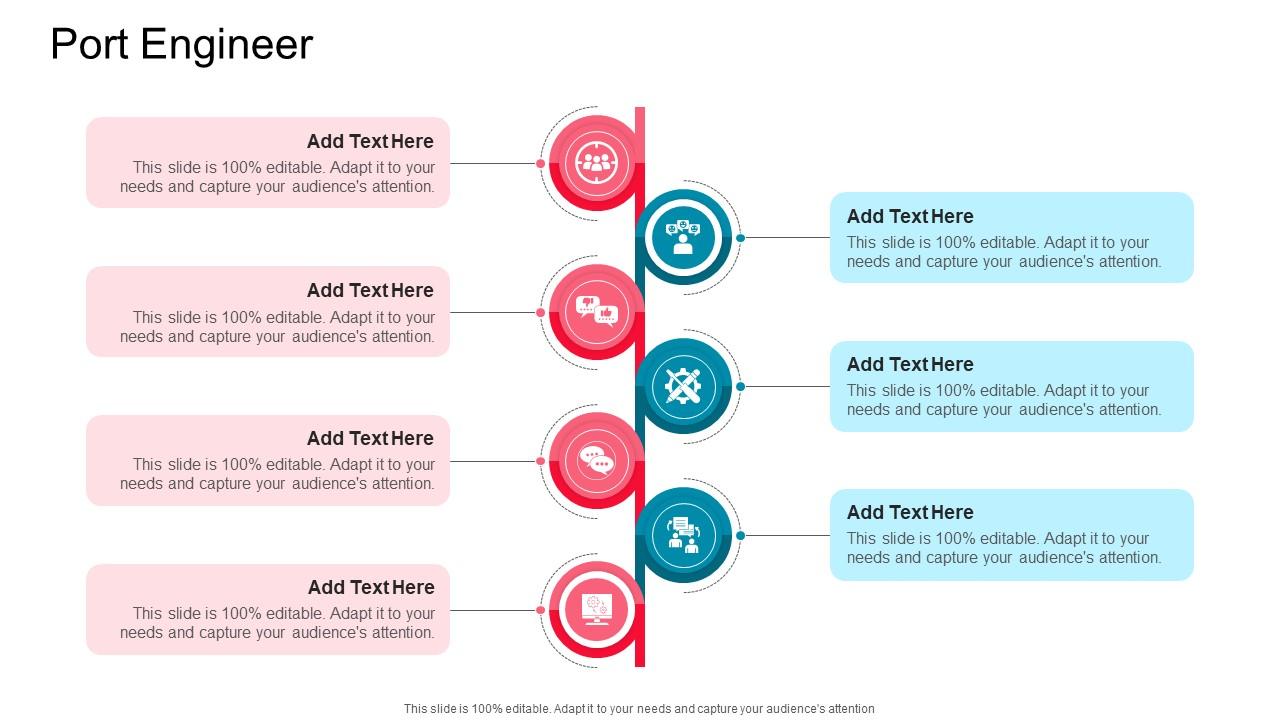 Port Engineer

Add Text Here
This slide is 100% editable. Adapt it to your needs and capture your audience's attention.

Add Text Here
This slide is 100% editable. Adapt it to your needs and capture your audience's attention.

Add Text Here
This slide is 100% editable. Adapt it to your needs and capture your audience's attention.

Add Text Here
This slide is 100% editable. Adapt it to your needs and capture your audience's attention.

Add Text Here
This slide is 100% editable. Adapt it to your needs and capture your audience's attention.

Add Text Here
This slide is 100% editable. Adapt it to your needs and capture your audience's attention.

Add Text Here
This slide is 100% editable. Adapt it to your needs and capture your audience's attention.

This slide is 100% editable. Adapt it to your needs and capture your audience's attention